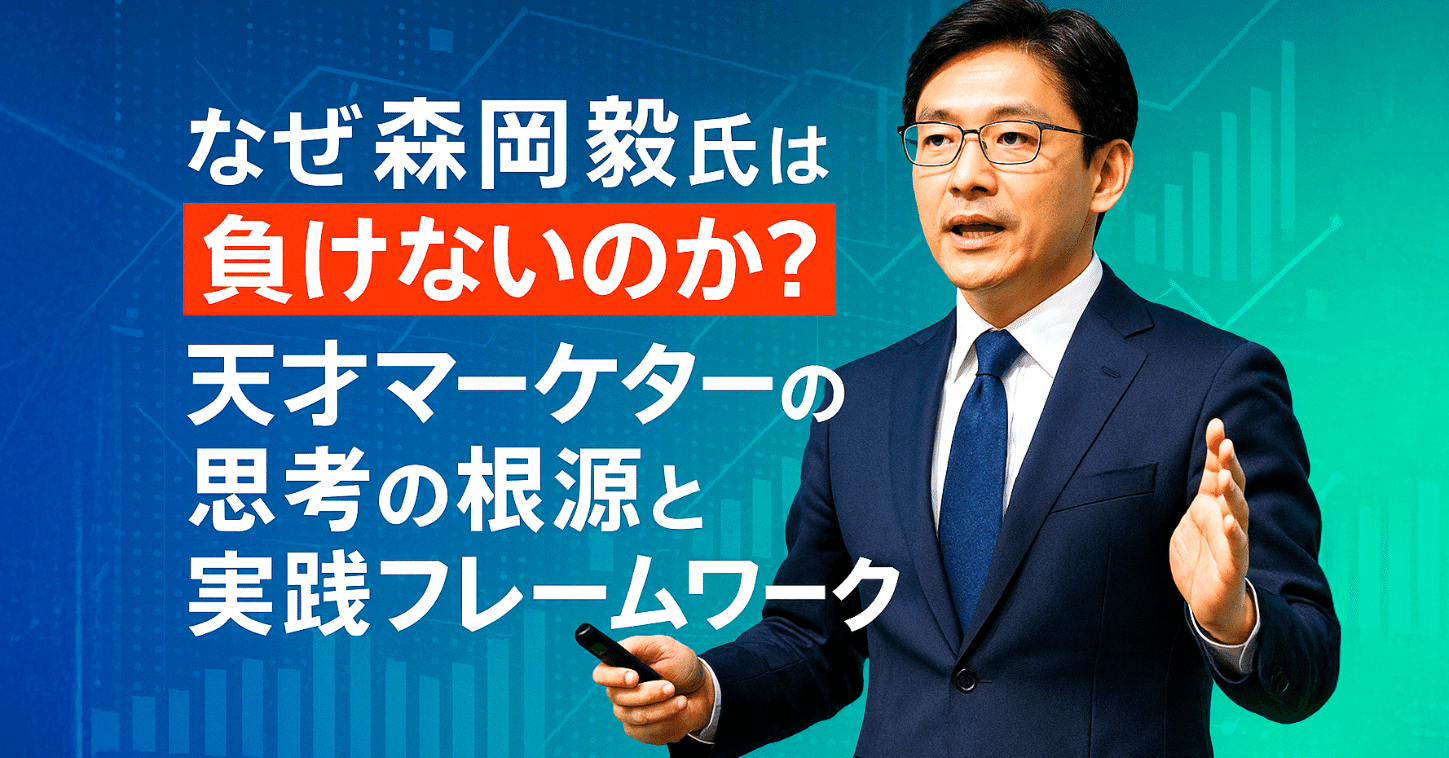 なぜ森岡毅氏は
負けないのか？
天才マーケターの
思考の根源と
実践フレームワーク